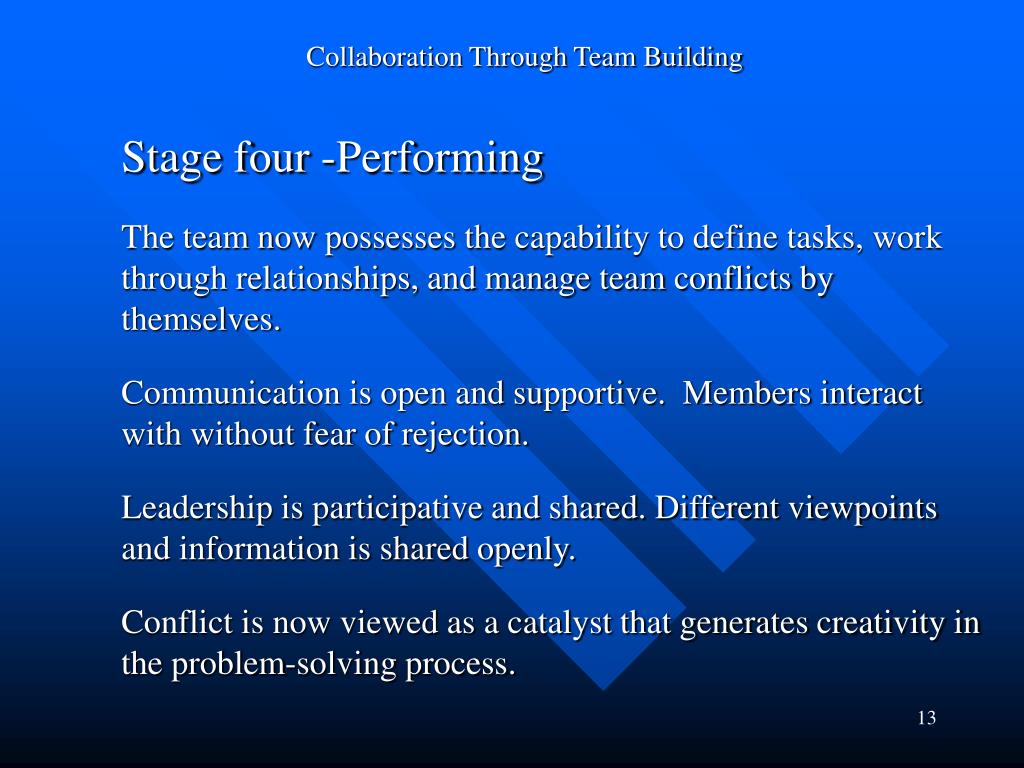 Collaboration Through Team Building

Stage four -Performing

The team now possesses the capability to define tasks, work through relationships, and manage team conflicts by themselves.

Communication is open and supportive.  Members interact with without fear of rejection.

Leadership is participative and shared. Different viewpoints and information is shared openly.

Conflict is now viewed as a catalyst that generates creativity in the problem-solving process.

13